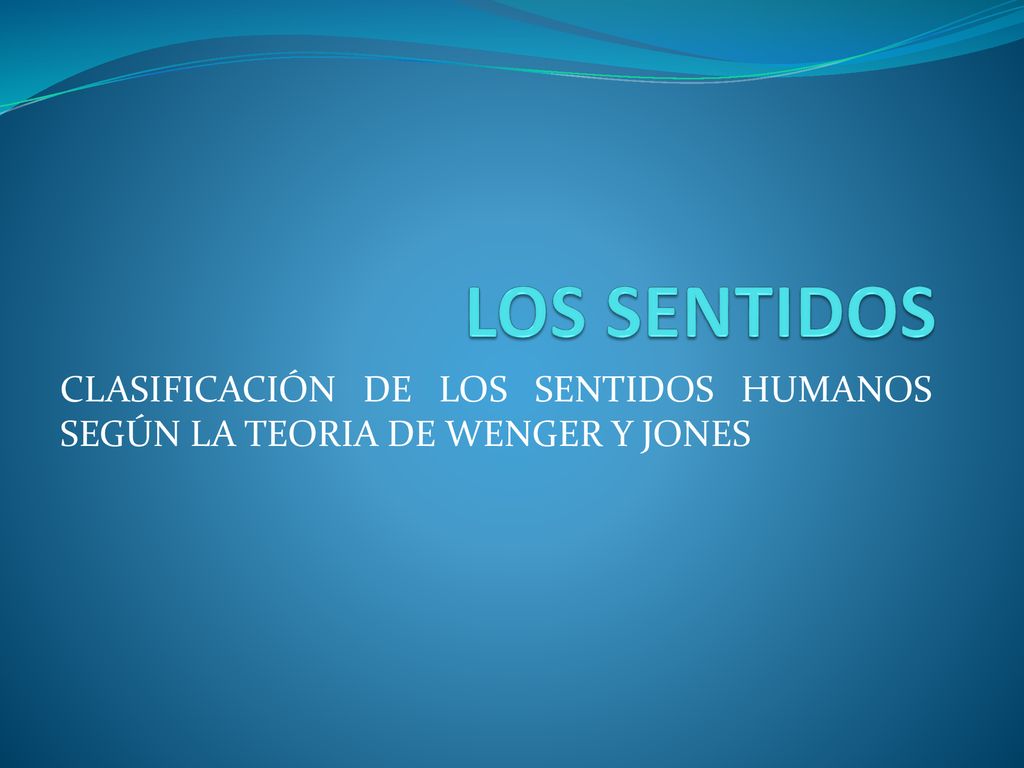 LOS SENTIDOS

CLASIFICACIÓN DE LOS SENTIDOS HUMANOS SEGÚN LA TEORIA DE WENGER Y JONES